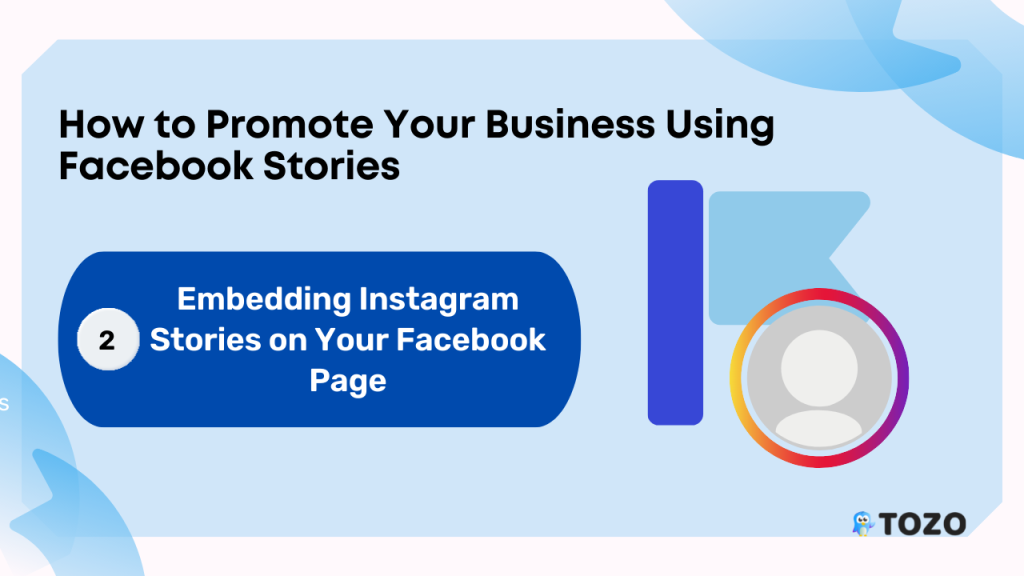 How to Promote Your Business Using Facebook Stories

2

Embedding Instagram Stories on Your Facebook Page

s

TOZO